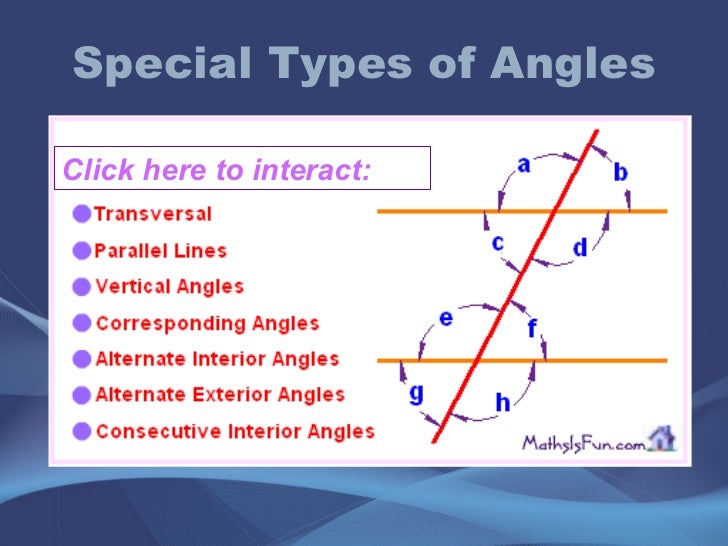 Special Types of Angles

Click here to interact:

Transversal

Parallel Lines

Vertical Angles

Corresponding Angles

Alternate Interior Angles

Alternate Exterior Angles

Consecutive Interior Angles

a
b
c
d
e
f
g
h

MathsIsFun.com